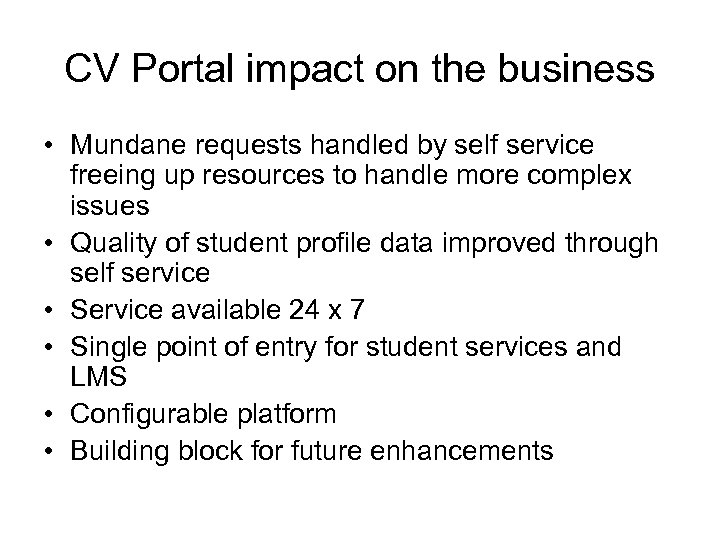 CV Portal impact on the business

• Mundane requests handled by self service freeing up resources to handle more complex issues
• Quality of student profile data improved through self service
• Service available 24 x 7
• Single point of entry for student services and LMS
• Configurable platform
• Building block for future enhancements